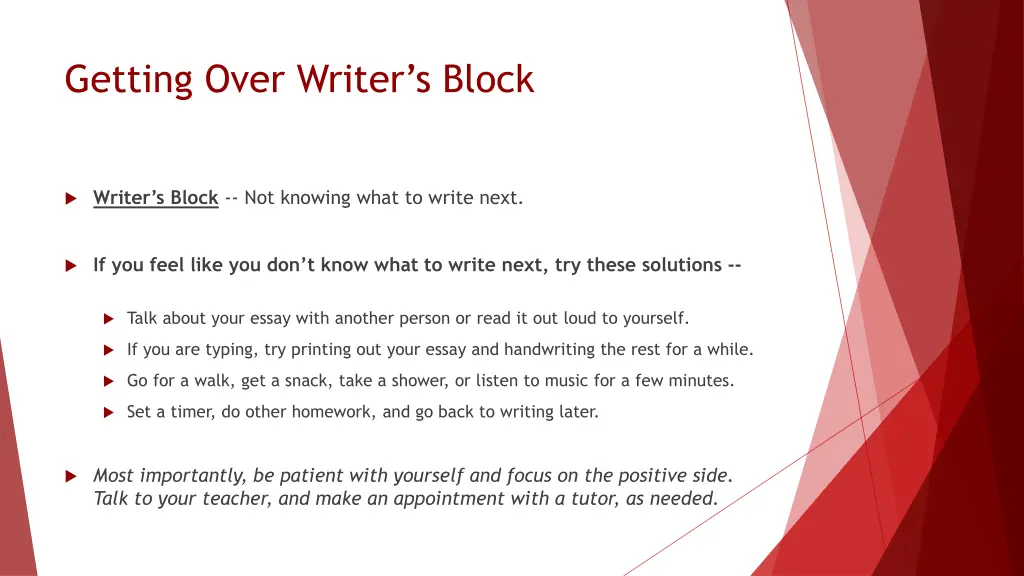 Getting Over Writer's Block

Writer's Block -- Not knowing what to write next.

If you feel like you don't know what to write next, try these solutions --

Talk about your essay with another person or read it out loud to yourself.

If you are typing, try printing out your essay and handwriting the rest for a while.

Go for a walk, get a snack, take a shower, or listen to music for a few minutes.

Set a timer, do other homework, and go back to writing later.

Most importantly, be patient with yourself and focus on the positive side. Talk to your teacher, and make an appointment with a tutor, as needed.